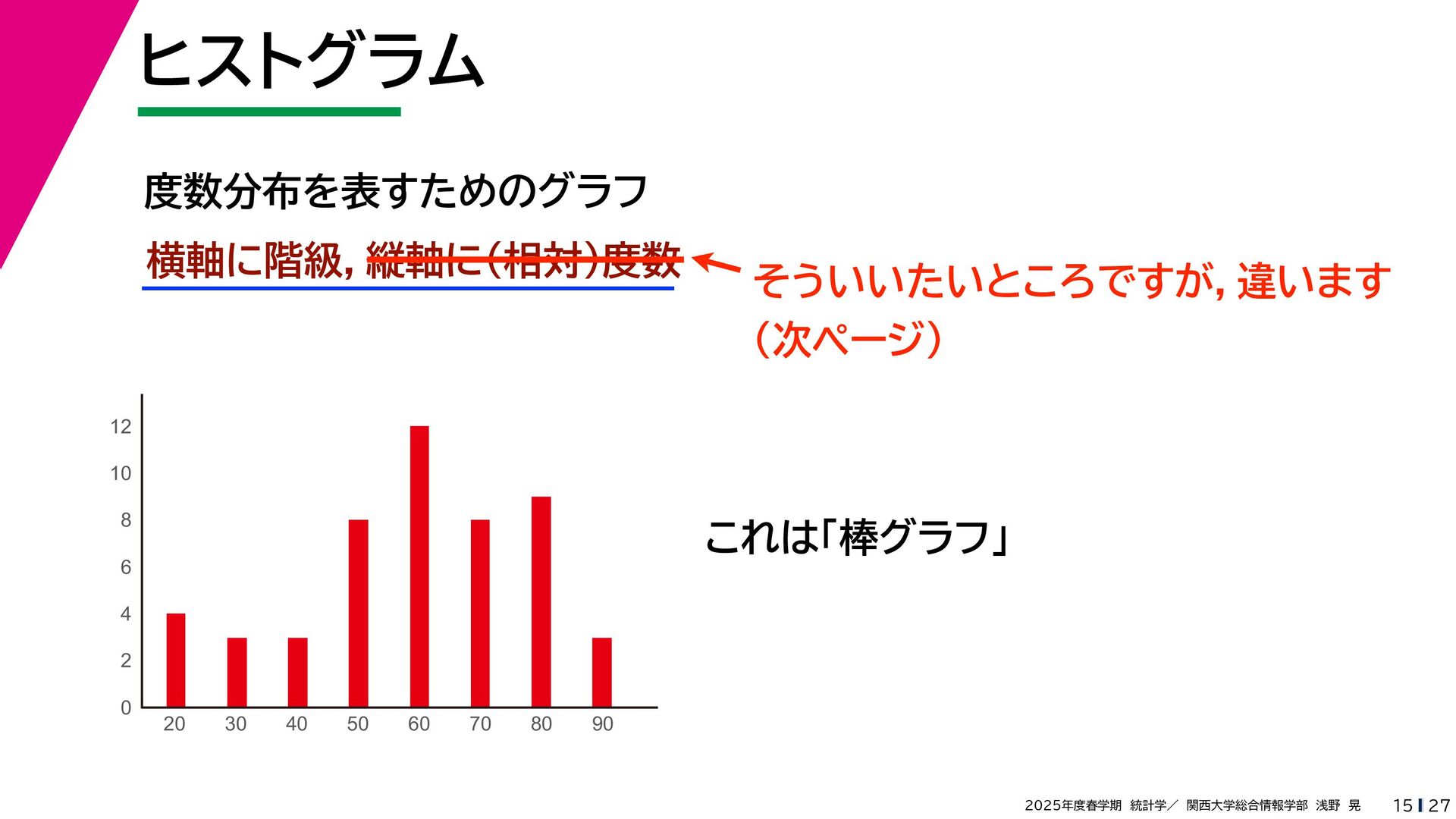 ヒストグラム

度数分布を表すためのグラフ

横軸に階級, 縦軸に(相対)度数

そういいたいところですが, 違います (次ページ)

12
10
8
6
4
2
0
20 30 40 50 60 70 80 90

これは「棒グラフ」

2025年度春学期 統計学／ 関西大学総合情報学部 浅野 晃 15 | 27